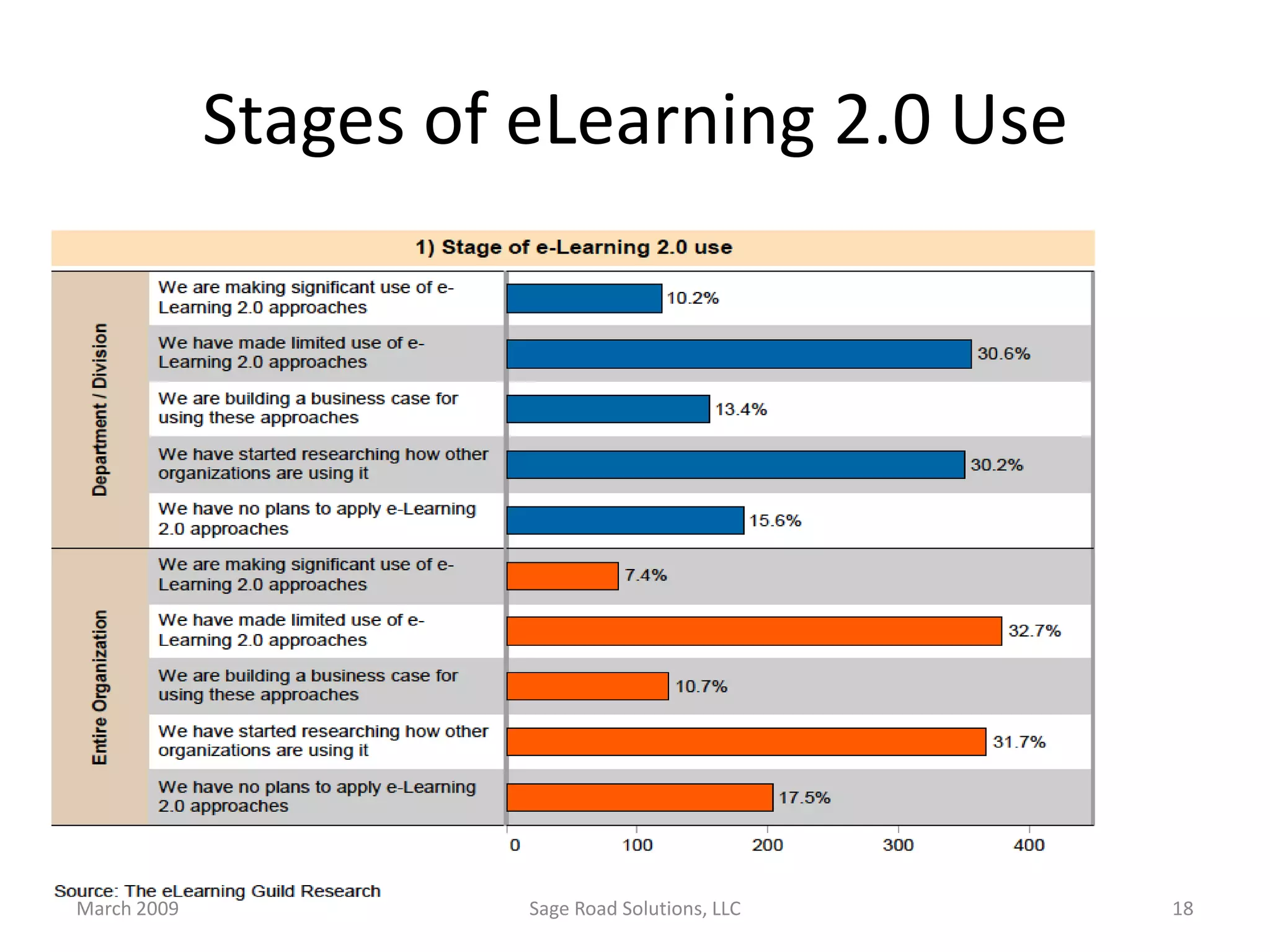 Stages of eLearning 2.0 Use

1) Stage of e-Learning 2.0 use

Department / Division

We are making significant use of e-Learning 2.0 approaches 10.2%

We have made limited use of e-Learning 2.0 approaches 30.6%

We are building a business case for using these approaches 13.4%

We have started researching how other organizations are using it 30.2%

We have no plans to apply e-Learning 2.0 approaches 15.6%

Entire Organization

We are making significant use of e-Learning 2.0 approaches 7.4%

We have made limited use of e-Learning 2.0 approaches 32.7%

We are building a business case for using these approaches 10.7%

We have started researching how other organizations are using it 31.7%

We have no plans to apply e-Learning 2.0 approaches 17.5%

0 100 200 300 400

Source: The eLearning Guild Research

March 2009

Sage Road Solutions, LLC

18